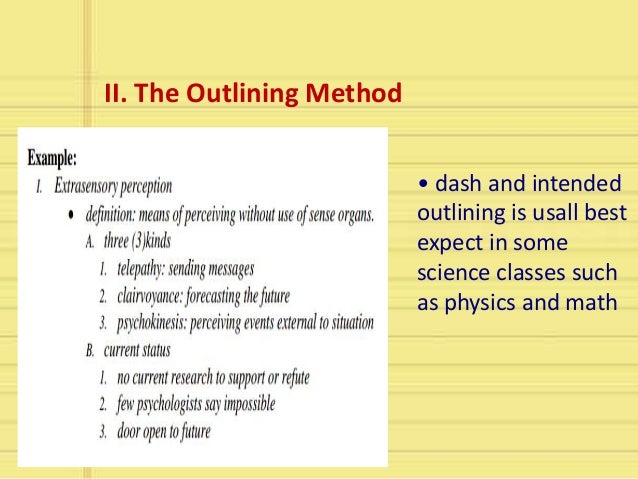 II. The Outlining Method

Example:
I. Extrasensory perception
• definition: means of perceiving without use of sense organs.
A. three (3)kinds
1. telepathy: sending messages
2. clairvoyance: forecasting the future
3. psychokinesis: perceiving events external to situation
B. current status
1. no current research to support or refute
2. few psychologists say impossible
3. door open to future

• dash and intended outlining is usall best expect in some science classes such as physics and math